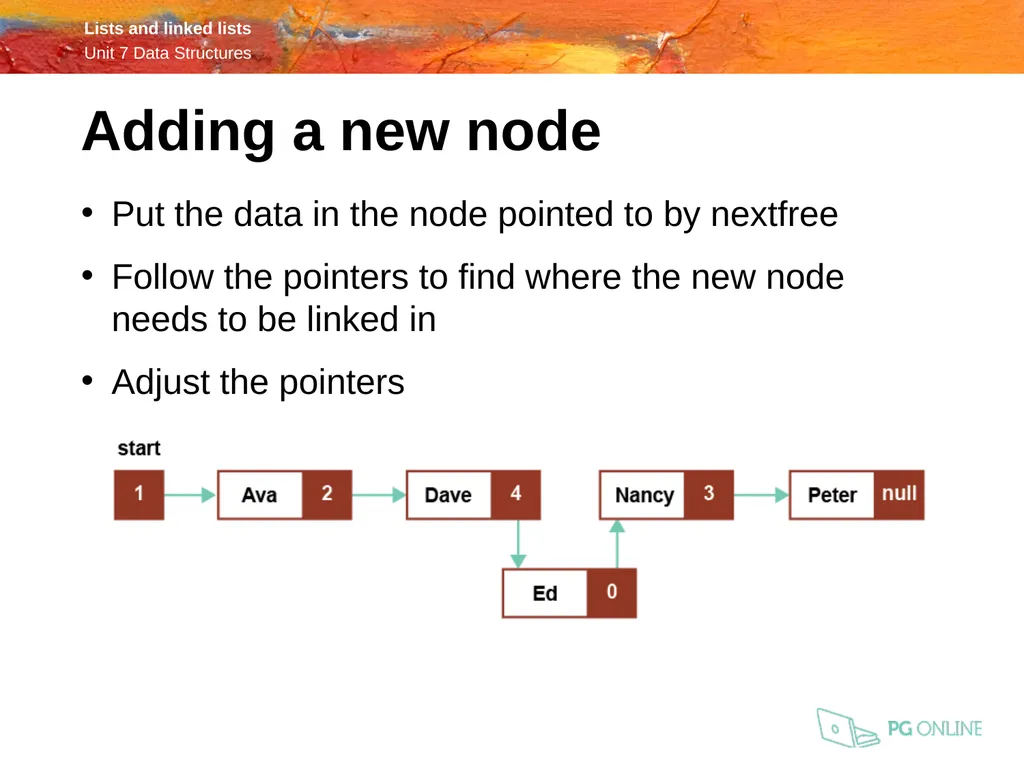 Lists and linked lists
Unit 7 Data Structures

Adding a new node

• Put the data in the node pointed to by nextfree
• Follow the pointers to find where the new node needs to be linked in
• Adjust the pointers

start
1
Ava 2
Dave 4
Nancy 3
Peter null
Ed 0

PG ONLINE